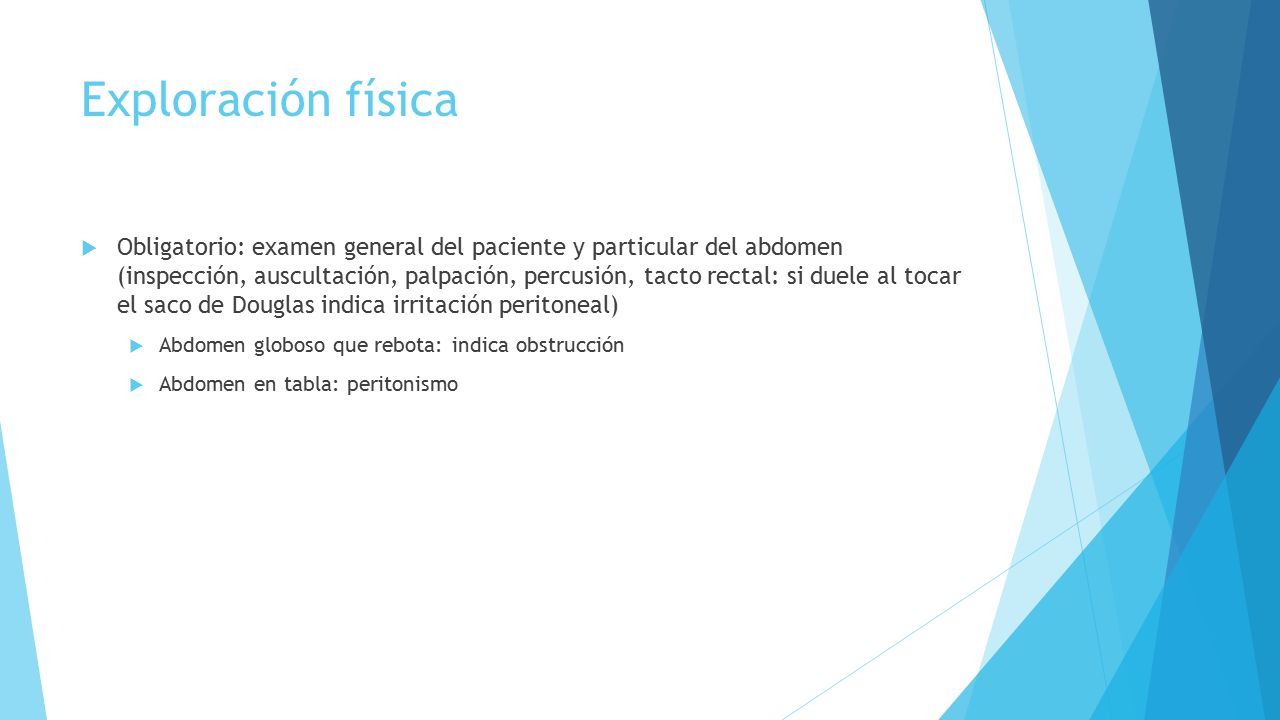 Exploración física

Obligatorio: examen general del paciente y particular del abdomen (inspección, auscultación, palpación, percusión, tacto rectal: si duele al tocar el saco de Douglas indica irritación peritoneal)

Abdomen globoso que rebota: indica obstrucción

Abdomen en tabla: peritonismo